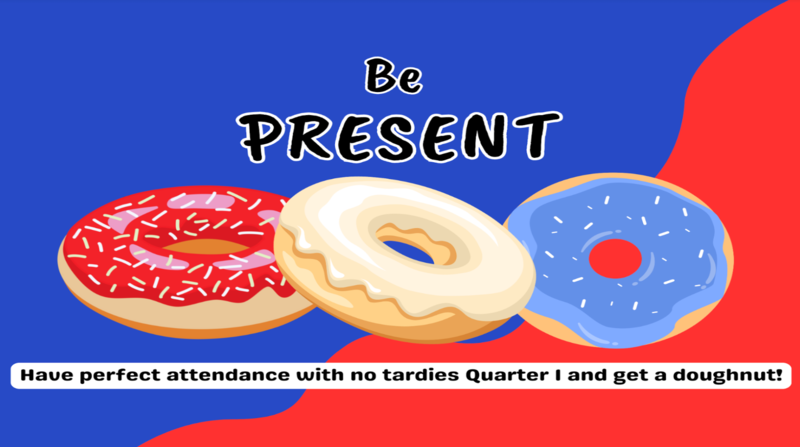 Be
PRESENT

Have perfect attendance with no tardies Quarter I and get a doughnut!